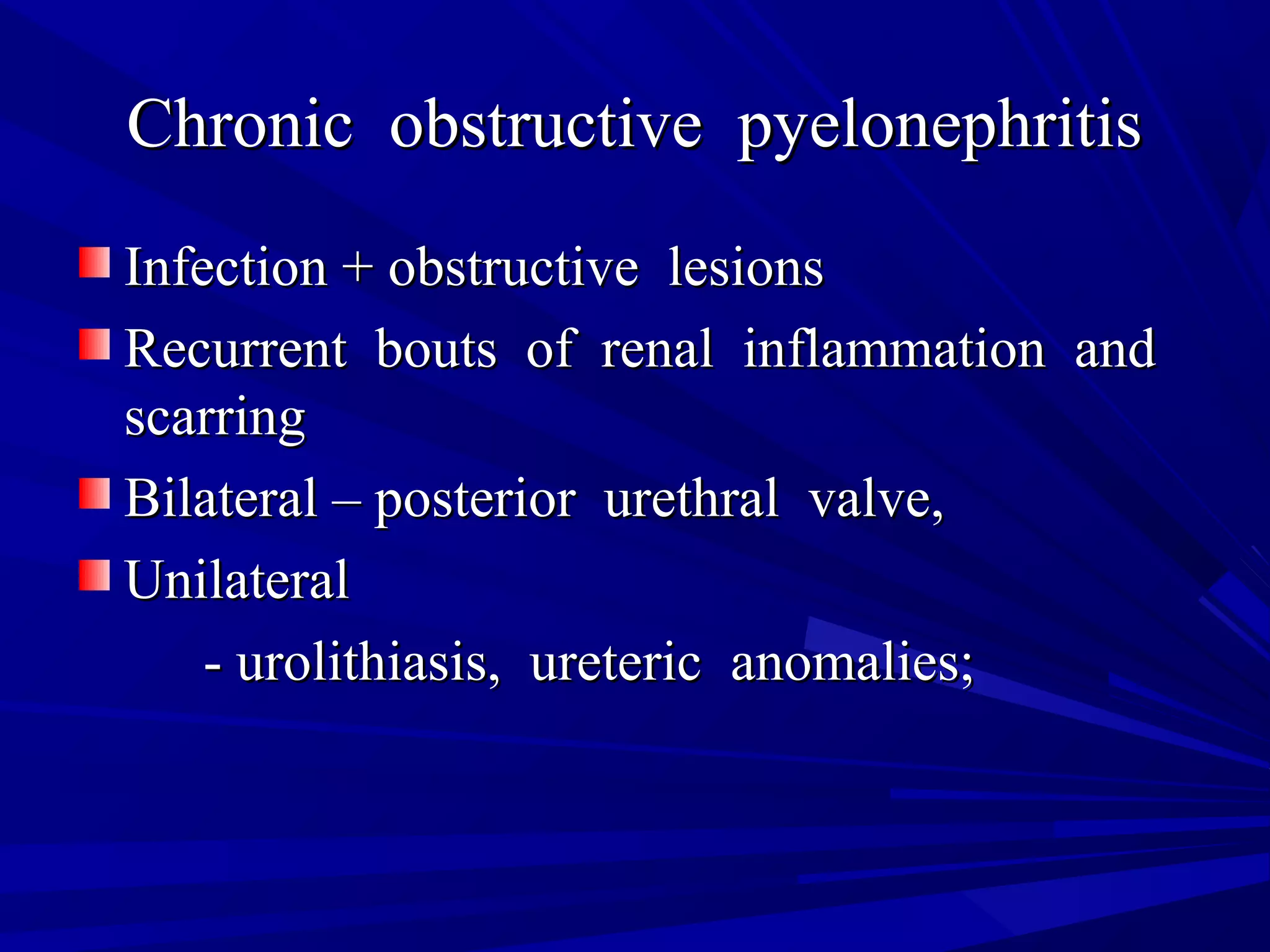 Chronic obstructive pyelonephritis

Infection + obstructive lesions

Recurrent bouts of renal inflammation and scarring

Bilateral – posterior urethral valve,

Unilateral

- urolithiasis, ureteric anomalies;